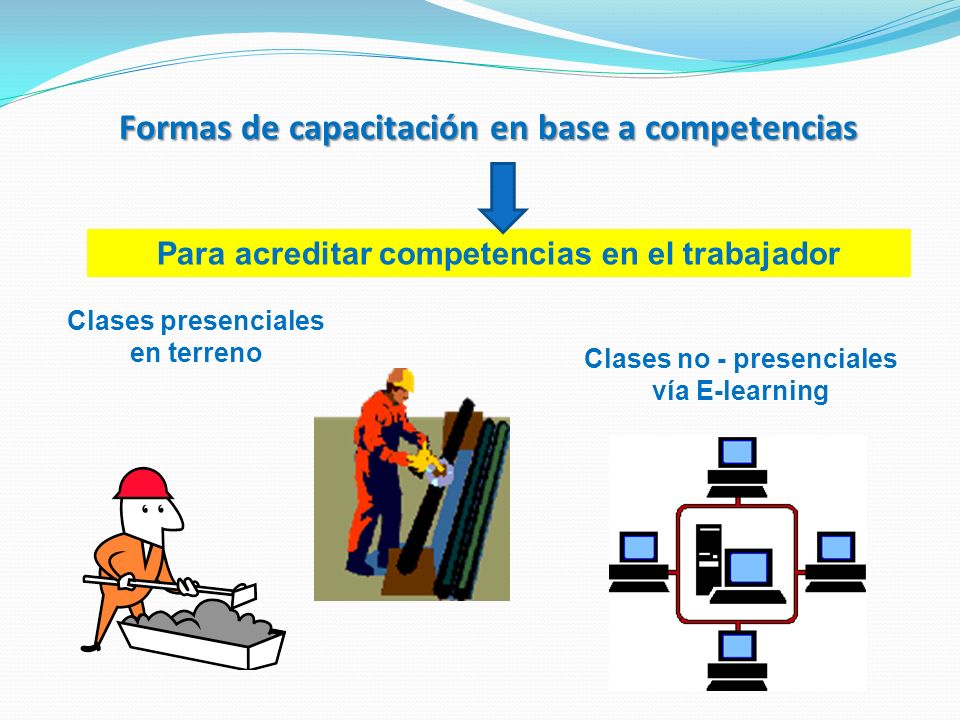 Formas de capacitación en base a competencias

Para acreditar competencias en el trabajador

Clases presenciales en terreno

Clases no - presenciales vía E-learning